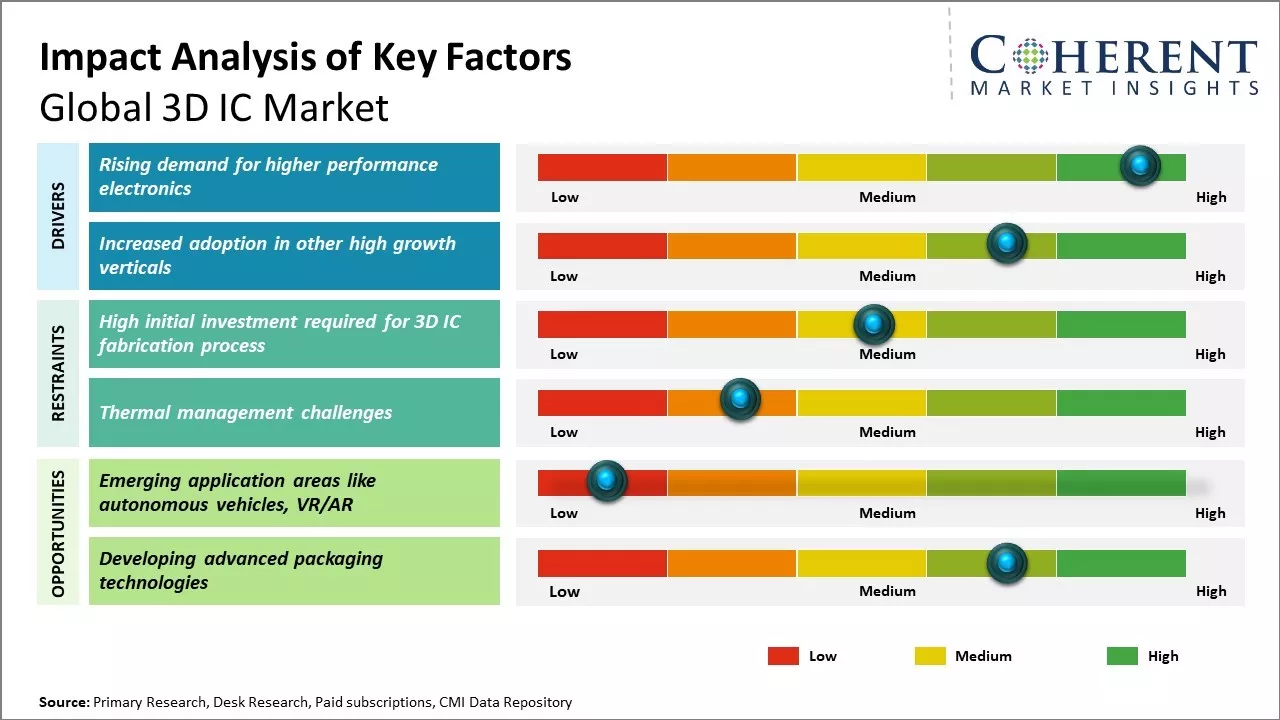 Impact Analysis of Key Factors
Global 3D IC Market

COHERENT
MARKET INSIGHTS

DRIVERS

Rising demand for higher performance electronics

Low Medium High

Increased adoption in other high growth verticals

Low Medium High

RESTRAINTS

High initial investment required for 3D IC fabrication process

Low Medium High

Thermal management challenges

Low Medium High

OPPORTUNITIES

Emerging application areas like autonomous vehicles, VR/AR

Low Medium High

Developing advanced packaging technologies

Low Medium High

Low Medium High

Source: Primary Research, Desk Research, Paid subscriptions, CMI Data Repository